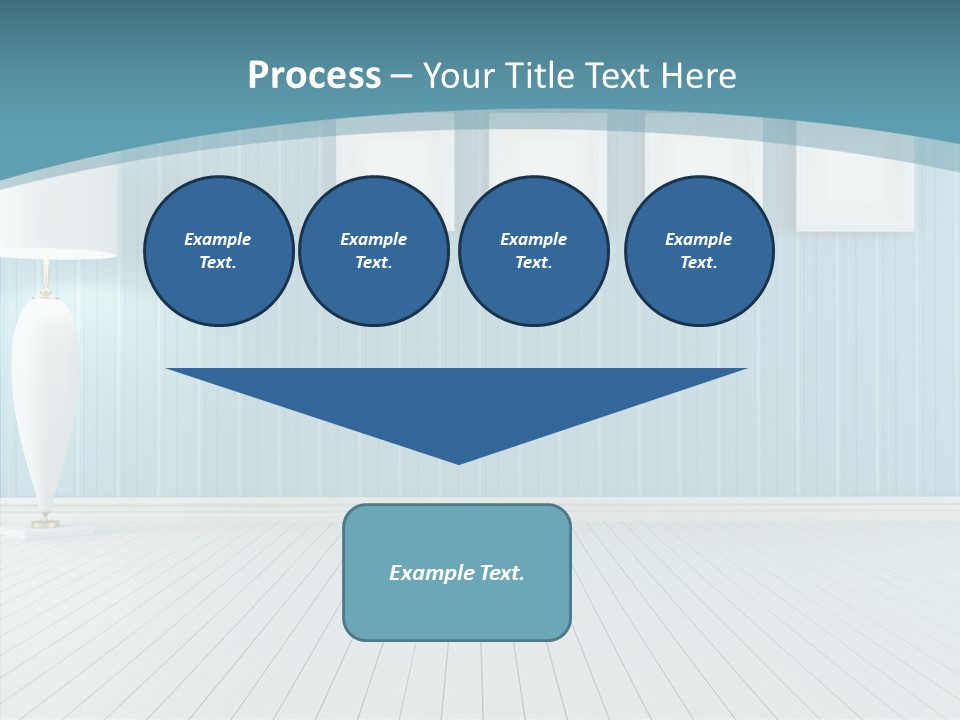 Process – Your Title Text Here

Example Text.

Example Text.

Example Text.

Example Text.

Example Text.